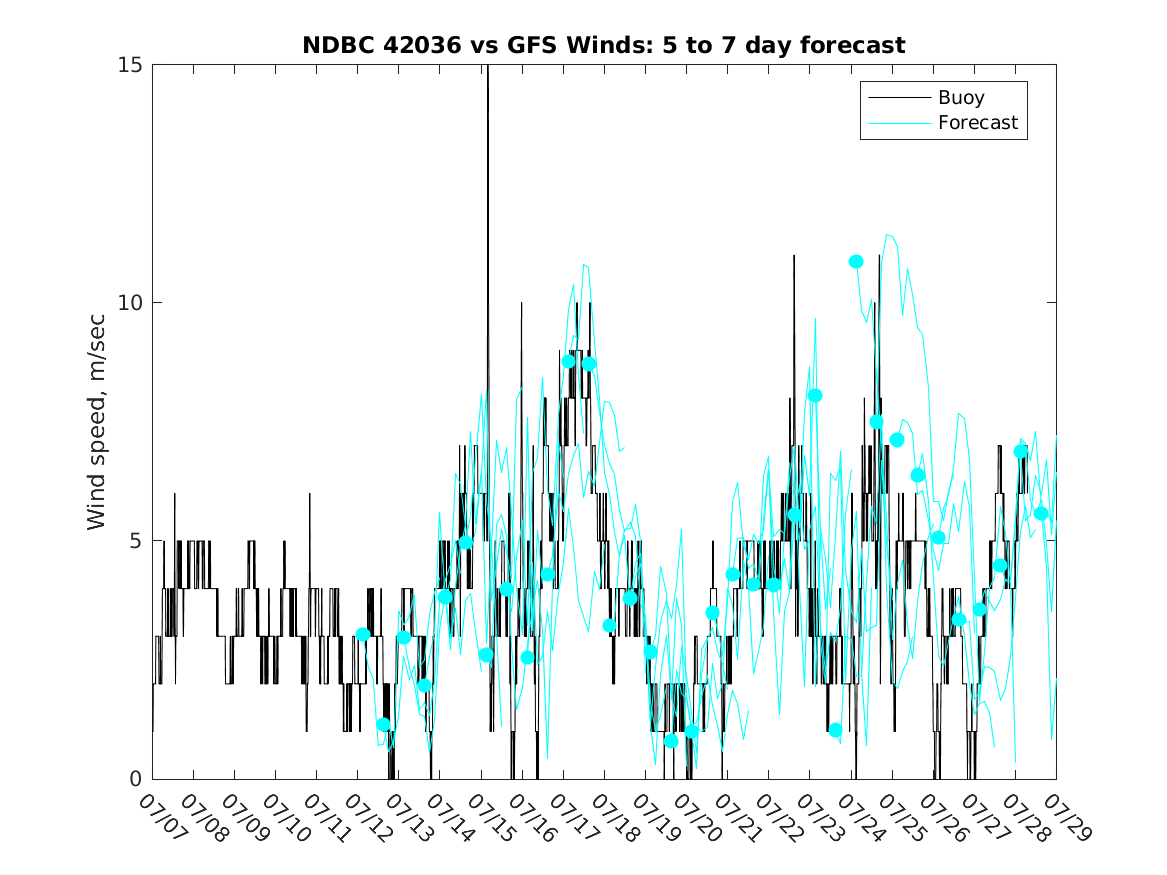 NDBC 42036 vs GFS Winds: 5 to 7 day forecast

Buoy
Forecast

Wind speed, m/sec

15
10
5
0

07/07
07/08
07/09
07/10
07/11
07/12
07/13
07/14
07/15
07/16
07/17
07/18
07/19
07/20
07/21
07/22
07/23
07/24
07/25
07/26
07/27
07/28
07/29